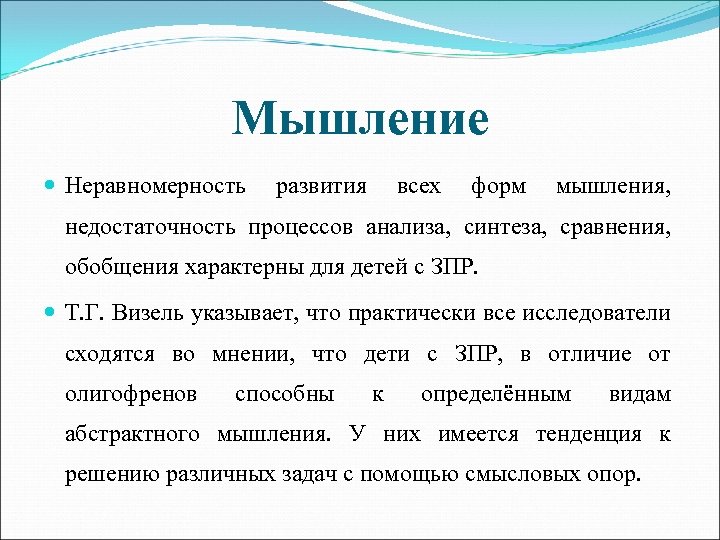 Мышление

Неравномерность развития всех форм мышления, недостаточность процессов анализа, синтеза, сравнения, обобщения характерны для детей с ЗПР.

Т.Г. Визель указывает, что практически все исследователи сходятся во мнении, что дети с ЗПР, в отличие от олигофренов способны к определённым видам абстрактного мышления. У них имеется тенденция к решению различных задач с помощью смысловых опор.